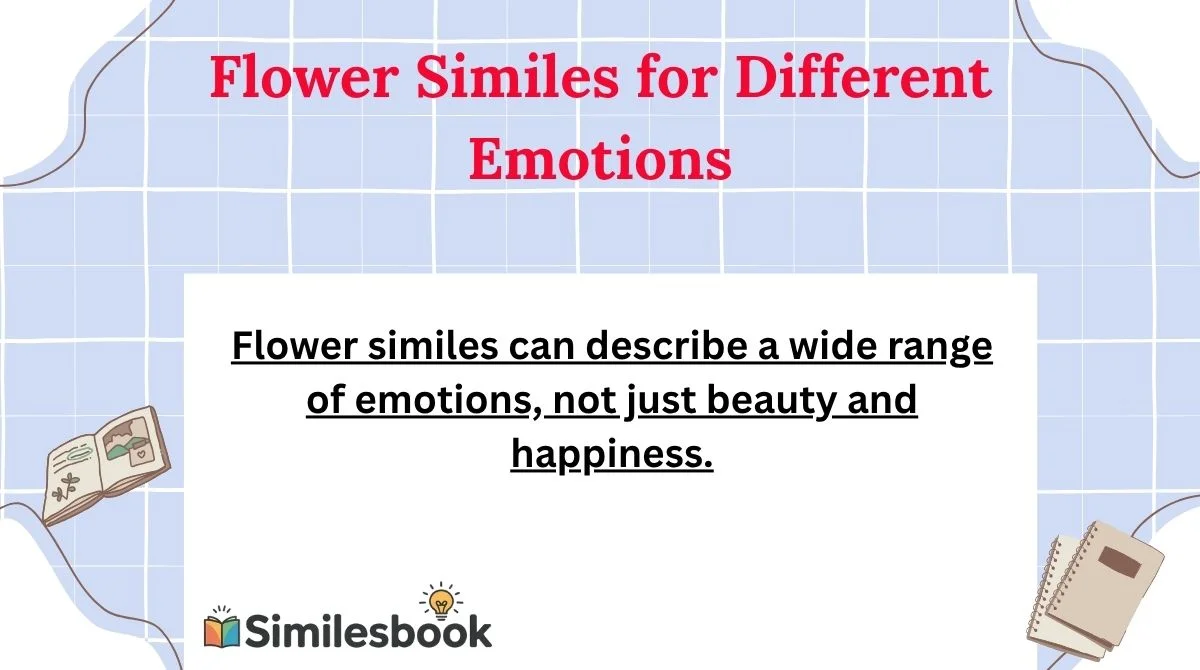 Flower Similes for Different Emotions

Flower similes can describe a wide range of emotions, not just beauty and happiness.

Similesbook